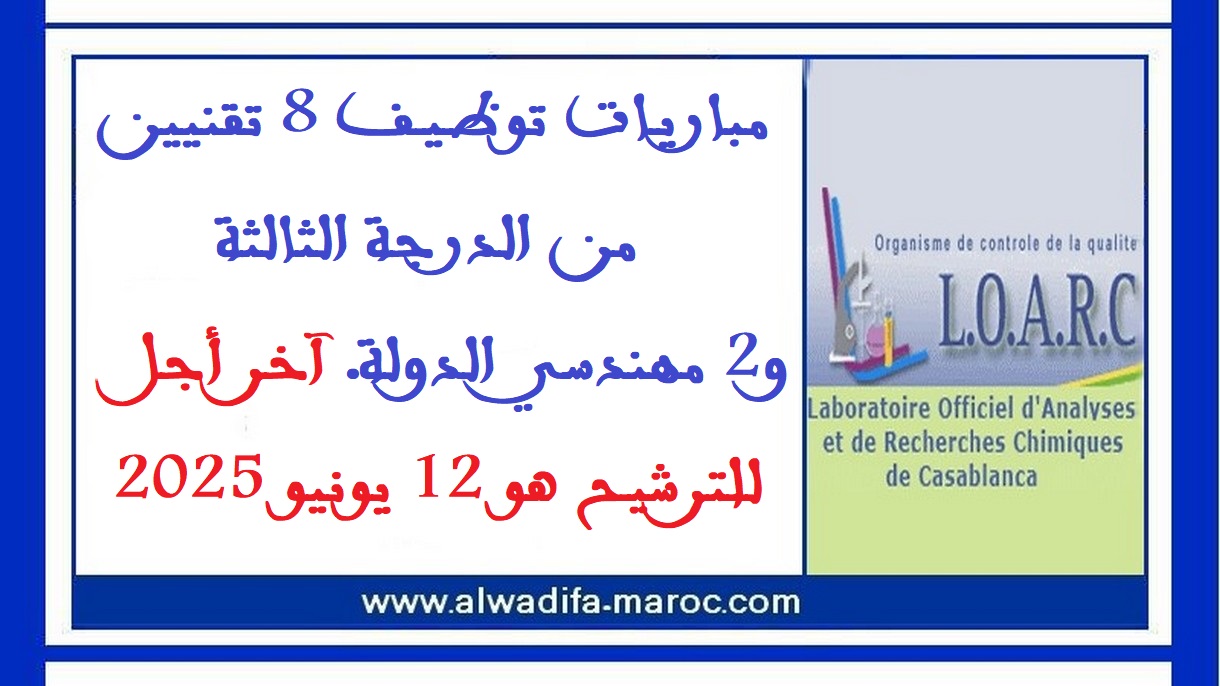 مباريات توظيف 8 تقنيين من الدرجة الثالثة و2 مهندسي الدولة. آخر أجل للترشيح هو12 يونيو2025

Organisme de controle de la qualite
L.O.A.R.C
Laboratoire Officiel d'Analyses et de Recherches Chimiques de Casablanca

www.alwadifa-maroc.com